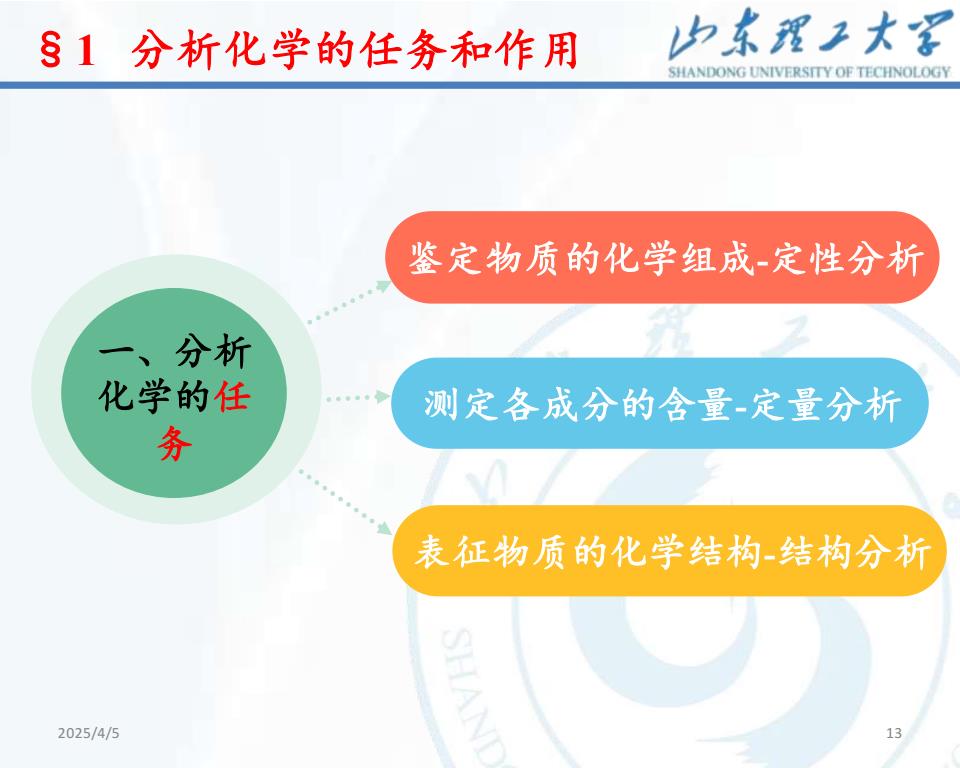 §1 分析化学的任务和作用

山东理工大学
SHANDONG UNIVERSITY OF TECHNOLOGY

一、分析化学的任务

鉴定物质的化学组成-定性分析

测定各成分的含量-定量分析

表征物质的化学结构-结构分析

2025/4/5

13